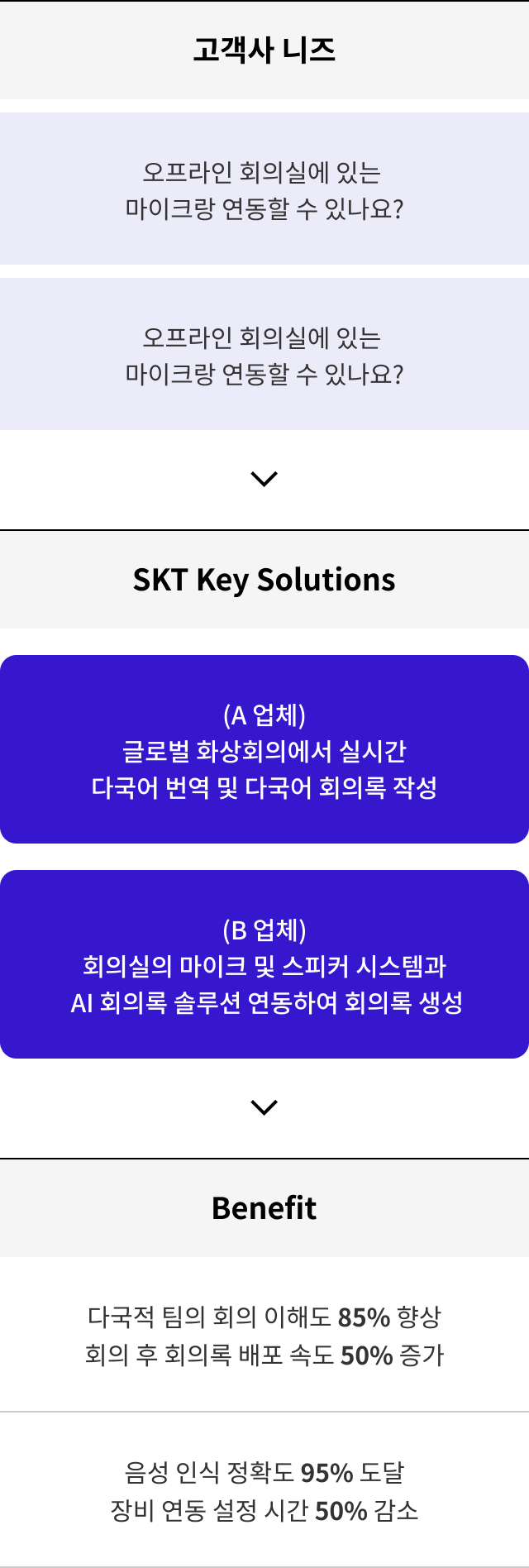 고객사 니즈

오프라인 회의실에 있는 마이크랑 연동할 수 있나요?

오프라인 회의실에 있는 마이크랑 연동할 수 있나요?

SKT Key Solutions

(A 업체)
글로벌 화상회의에서 실시간 다국어 번역 및 다국어 회의록 작성

(B 업체)
회의실의 마이크 및 스피커 시스템과 AI 회의록 솔루션 연동하여 회의록 생성

Benefit

다국적 팀의 회의 이해도 85% 향상
회의 후 회의록 배포 속도 50% 증가

음성 인식 정확도 95% 도달
장비 연동 설정 시간 50% 감소